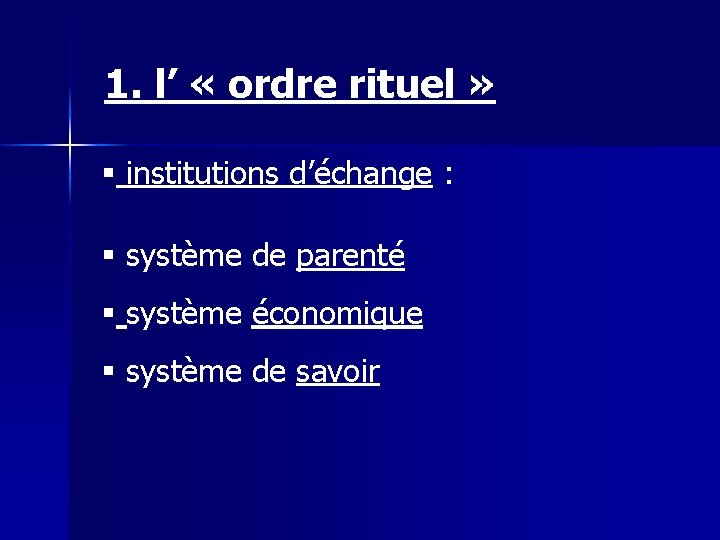 1. l’ « ordre rituel »

▪ institutions d’échange :

▪ système de parenté

▪ système économique

▪ système de savoir